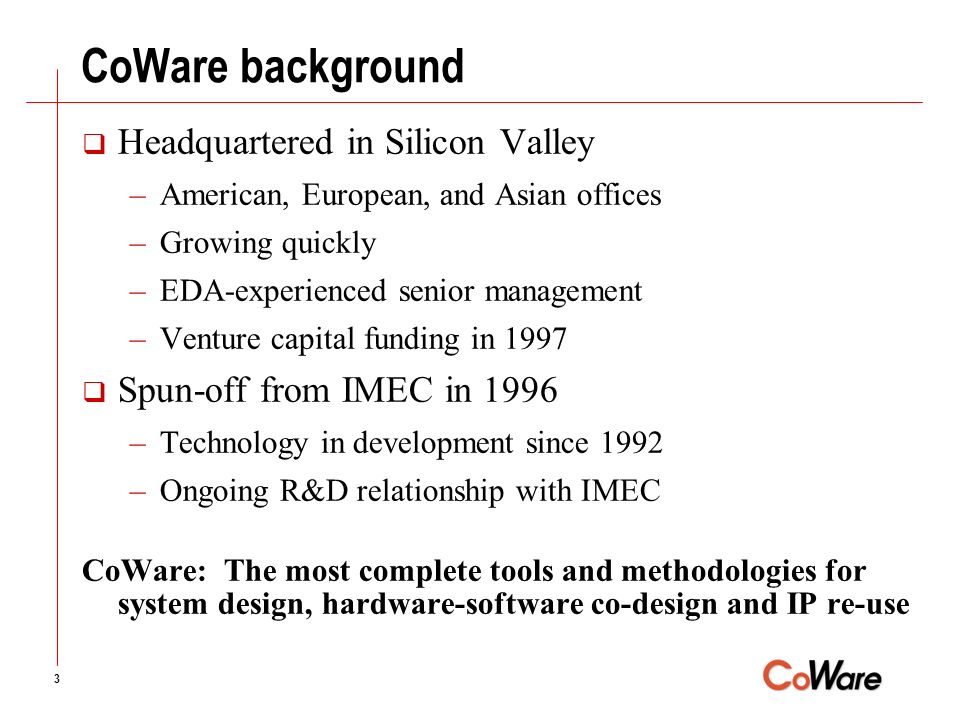 CoWare background

❑ Headquartered in Silicon Valley
– American, European, and Asian offices
– Growing quickly
– EDA-experienced senior management
– Venture capital funding in 1997

❑ Spun-off from IMEC in 1996
– Technology in development since 1992
– Ongoing R&D relationship with IMEC

CoWare: The most complete tools and methodologies for system design, hardware-software co-design and IP re-use

3

CoWare